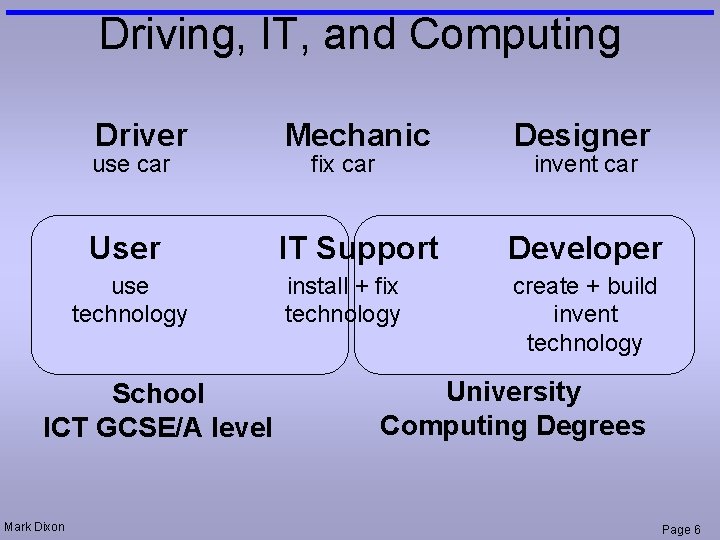 Driving, IT, and Computing

Driver
use car

Mechanic
fix car

Designer
invent car

User
use technology

IT Support
install + fix technology

Developer
create + build invent technology

School
ICT GCSE/A level

University
Computing Degrees

Mark Dixon

Page 6